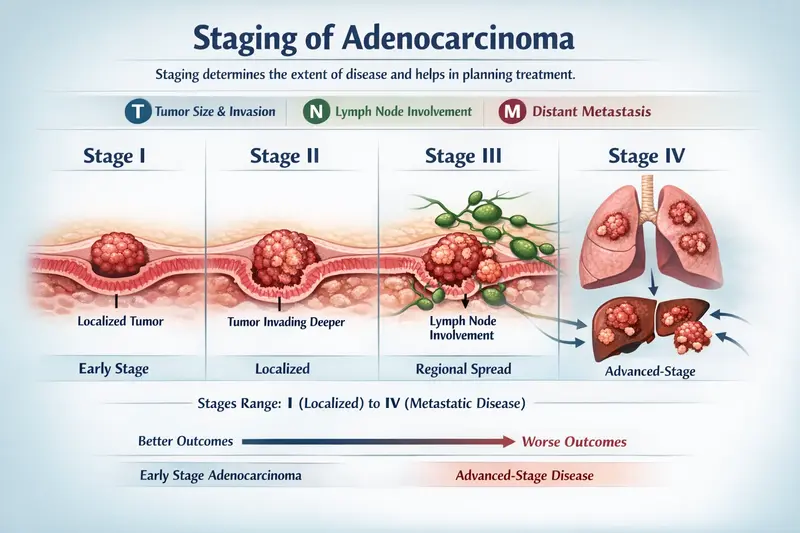 Staging of Adenocarcinoma

Staging determines the extent of disease and helps in planning treatment.

T Tumor Size & Invasion
N Lymph Node Involvement
M Distant Metastasis

Stage I
Localized Tumor
Early Stage

Stage II
Tumor Invading Deeper
Localized

Stage III
Lymph Node Involvement
Regional Spread

Stage IV
Advanced-Stage

Stages Range: I (Localized) to IV (Metastatic Disease)

Better Outcomes
Worse Outcomes

Early Stage Adenocarcinoma
Advanced-Stage Disease